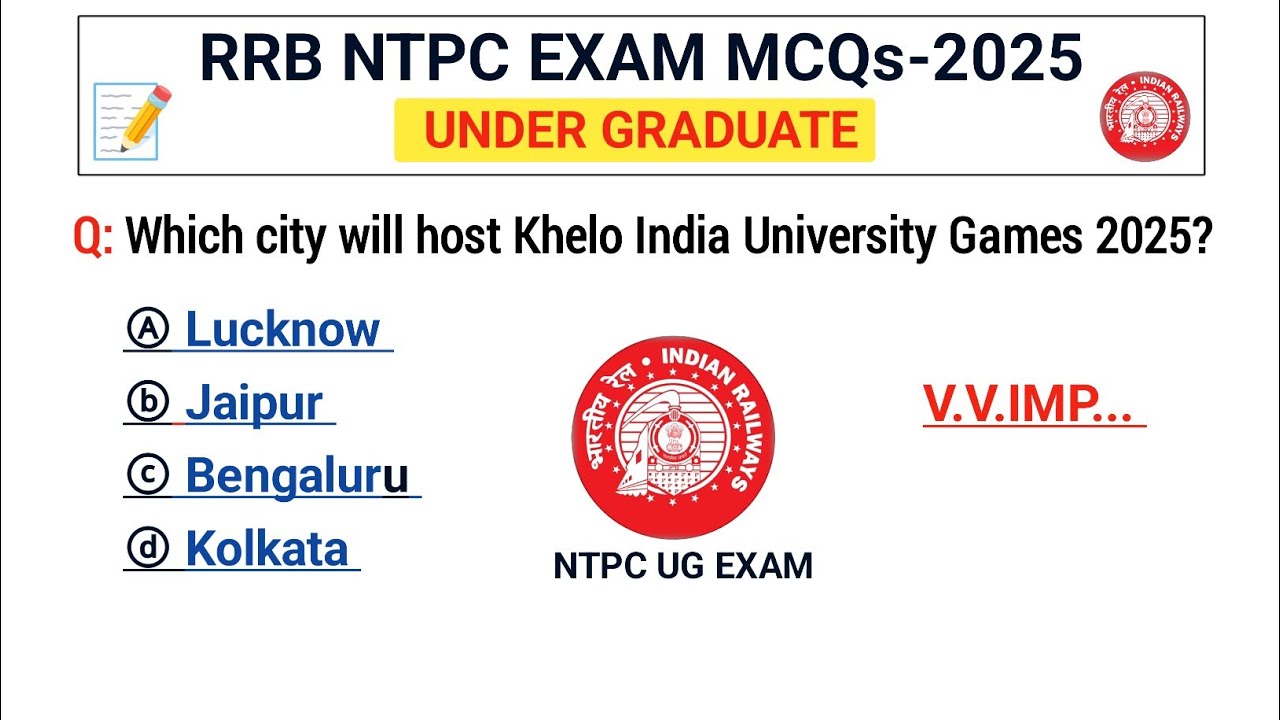 RRB NTPC EXAM MCQs-2025

UNDER GRADUATE

भारतीय रेल • INDIAN RAILWAYS

Q: Which city will host Khelo India University Games 2025?

Ⓐ Lucknow

ⓑ Jaipur

ⓒ Bengaluru

ⓓ Kolkata

भारतीय रेल • INDIAN RAILWAYS

NTPC UG EXAM

V.V.IMP...